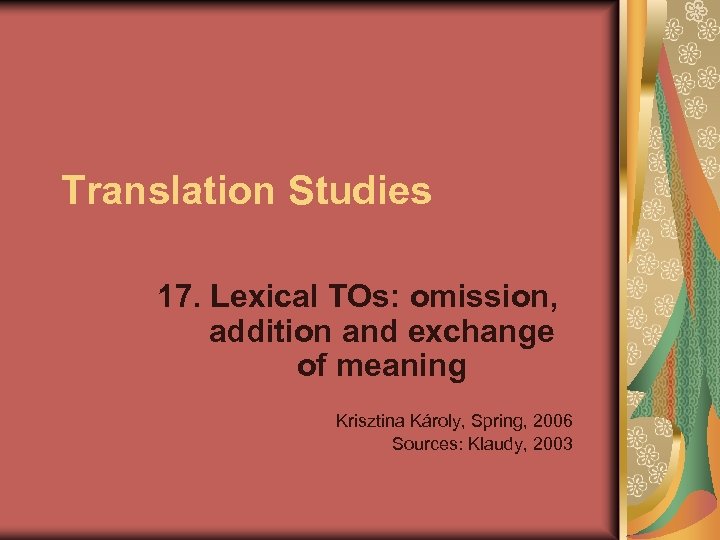 Translation Studies

17. Lexical TOs: omission, addition and exchange of meaning

Krisztina Károly, Spring, 2006
Sources: Klaudy, 2003